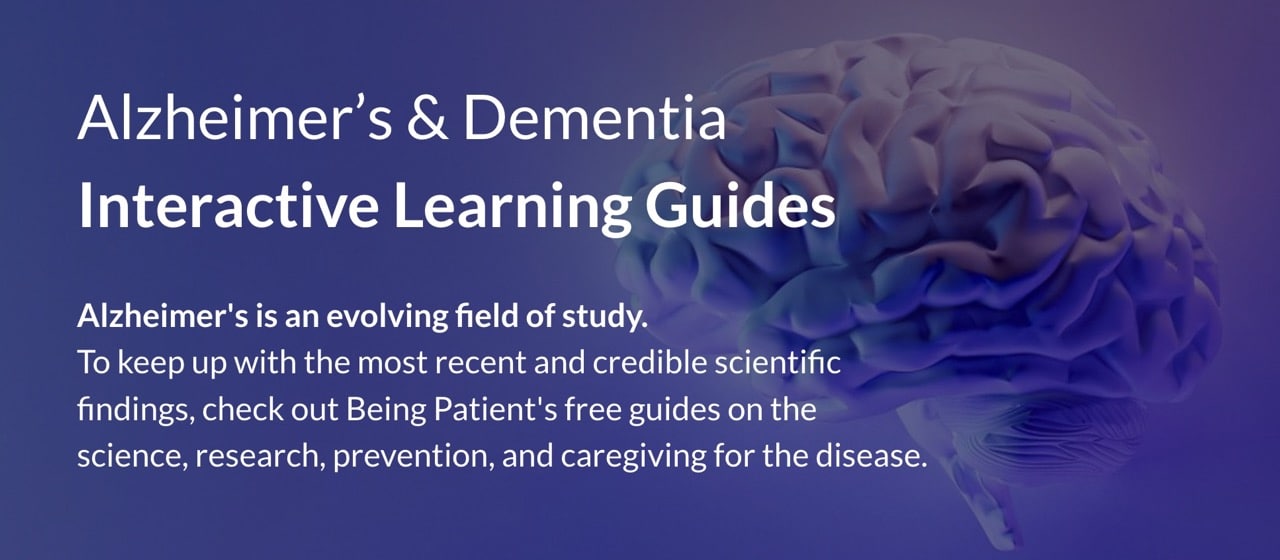 Alzheimer’s & Dementia
Interactive Learning Guides

Alzheimer's is an evolving field of study.
To keep up with the most recent and credible scientific findings, check out Being Patient's free guides on the science, research, prevention, and caregiving for the disease.